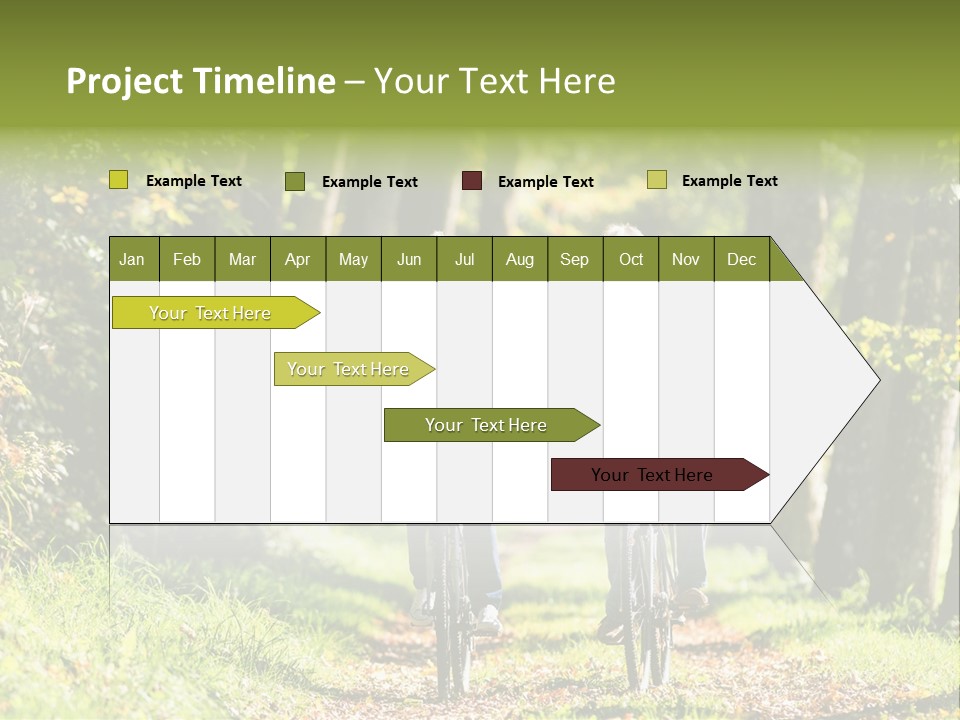 Project Timeline – Your Text Here

Example Text Example Text Example Text Example Text

| Jan | Feb | Mar | Apr | May | Jun | Jul | Aug | Sep | Oct | Nov | Dec |
|---|---|---|---|---|---|---|---|---|---|---|---|

Your Text Here

Your Text Here

Your Text Here

Your Text Here